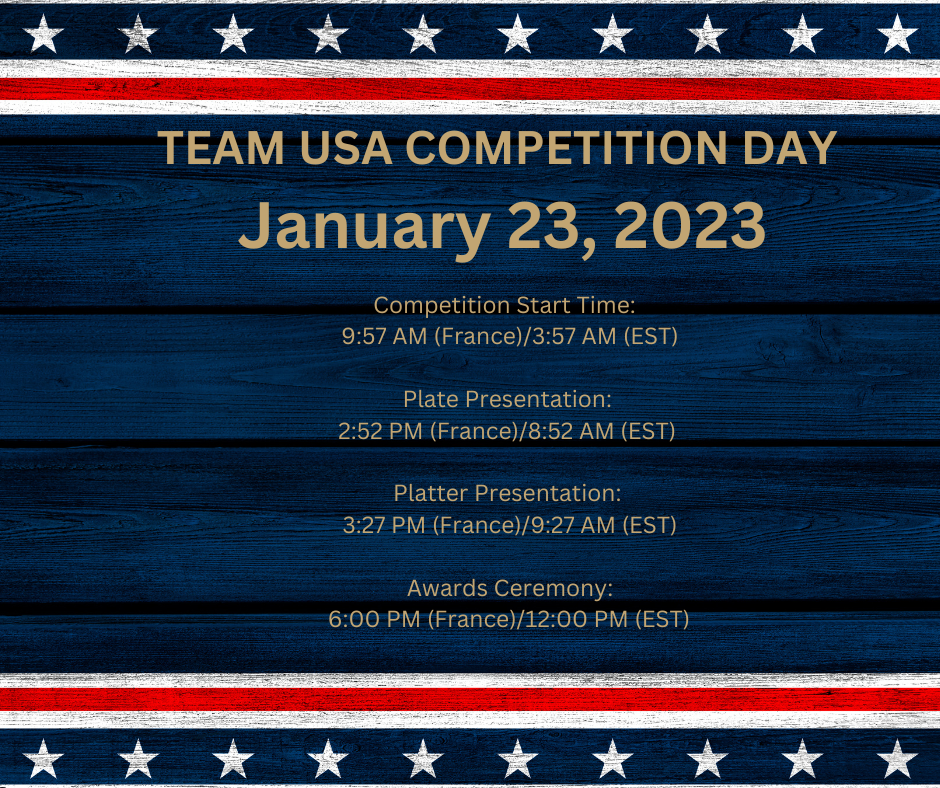 TEAM USA COMPETITION DAY
January 23, 2023

Competition Start Time:
9:57 AM (France)/3:57 AM (EST)

Plate Presentation:
2:52 PM (France)/8:52 AM (EST)

Platter Presentation:
3:27 PM (France)/9:27 AM (EST)

Awards Ceremony:
6:00 PM (France)/12:00 PM (EST)